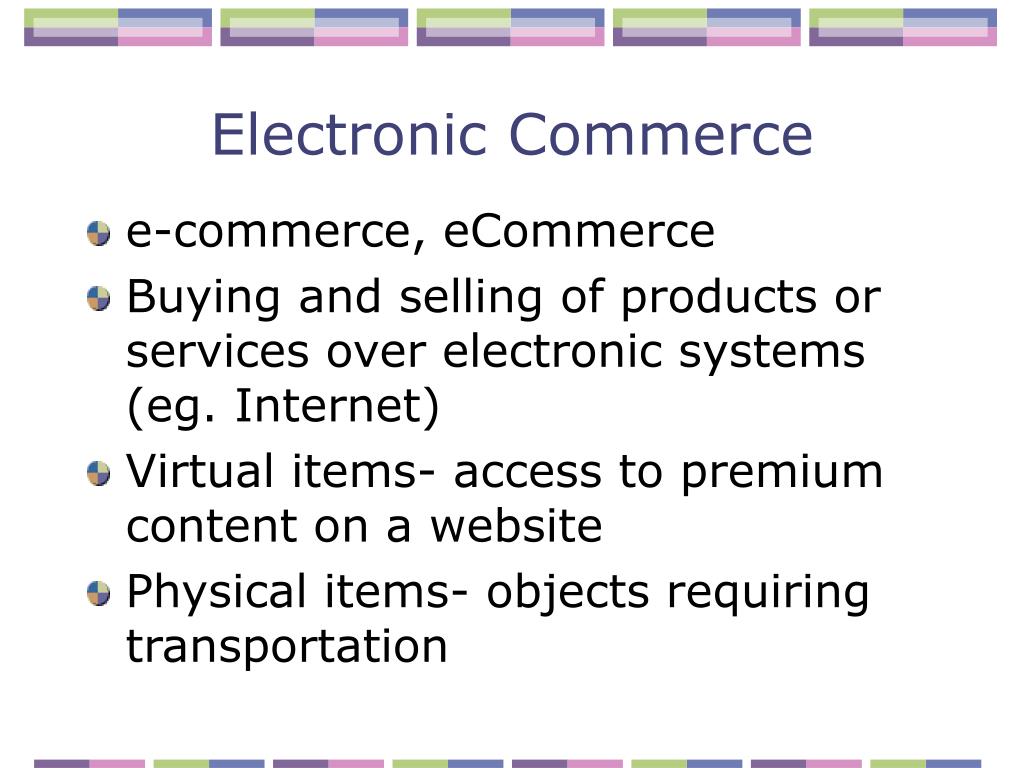 Electronic Commerce

e-commerce, eCommerce

Buying and selling of products or services over electronic systems (eg. Internet)

Virtual items- access to premium content on a website

Physical items- objects requiring transportation